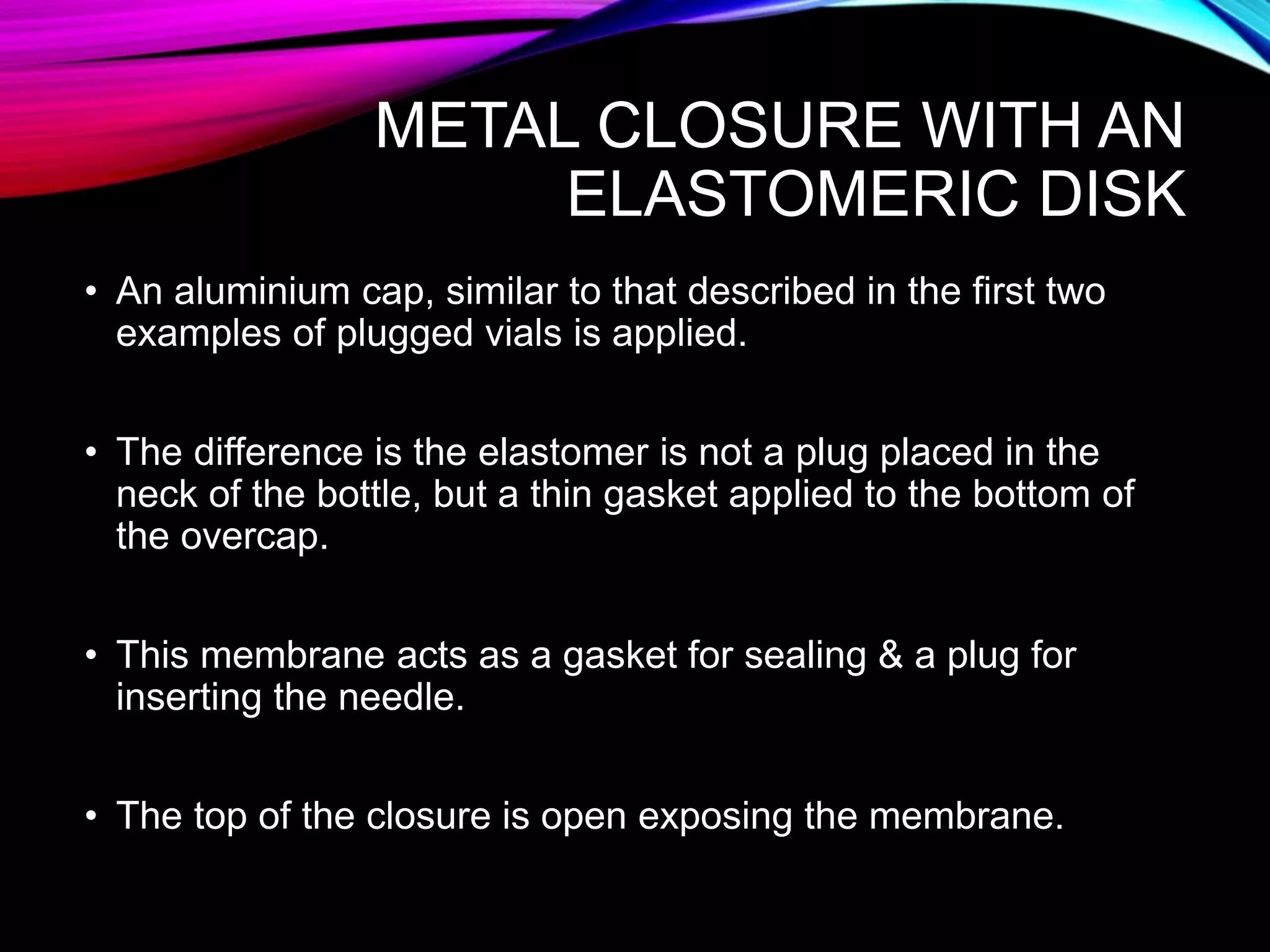 METAL CLOSURE WITH AN ELASTOMERIC DISK

• An aluminium cap, similar to that described in the first two examples of plugged vials is applied.

• The difference is the elastomer is not a plug placed in the neck of the bottle, but a thin gasket applied to the bottom of the overcap.

• This membrane acts as a gasket for sealing & a plug for inserting the needle.

• The top of the closure is open exposing the membrane.